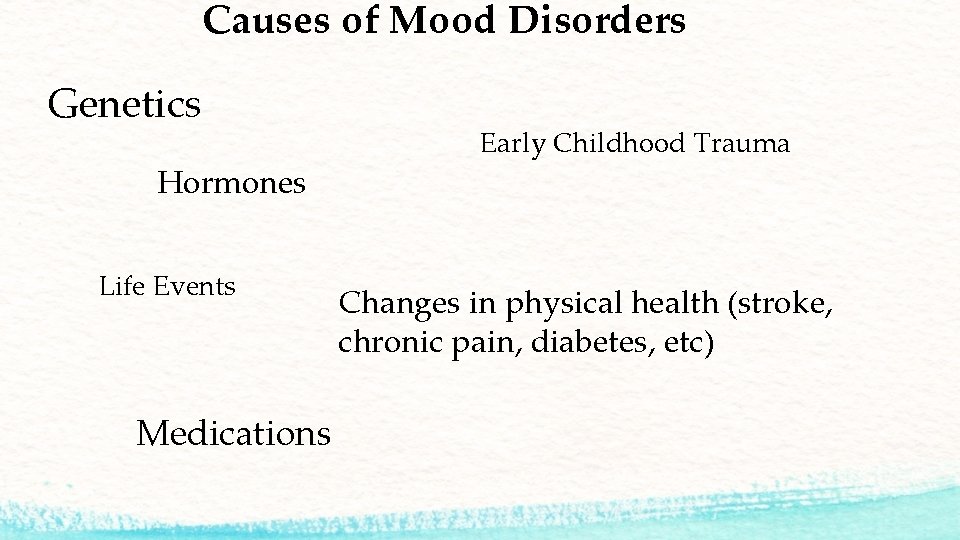 Causes of Mood Disorders

Genetics

Early Childhood Trauma

Hormones

Life Events

Changes in physical health (stroke, chronic pain, diabetes, etc)

Medications